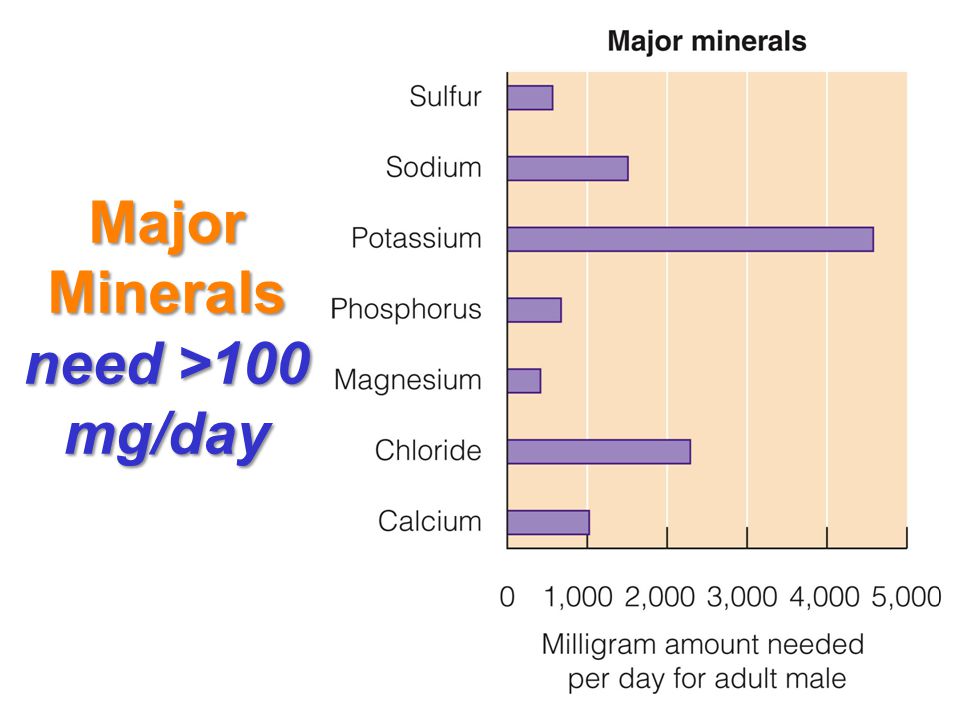 Major Minerals
need >100 mg/day

Major minerals

Sulfur
Sodium
Potassium
Phosphorus
Magnesium
Chloride
Calcium

0 1,000 2,000 3,000 4,000 5,000

Milligram amount needed per day for adult male